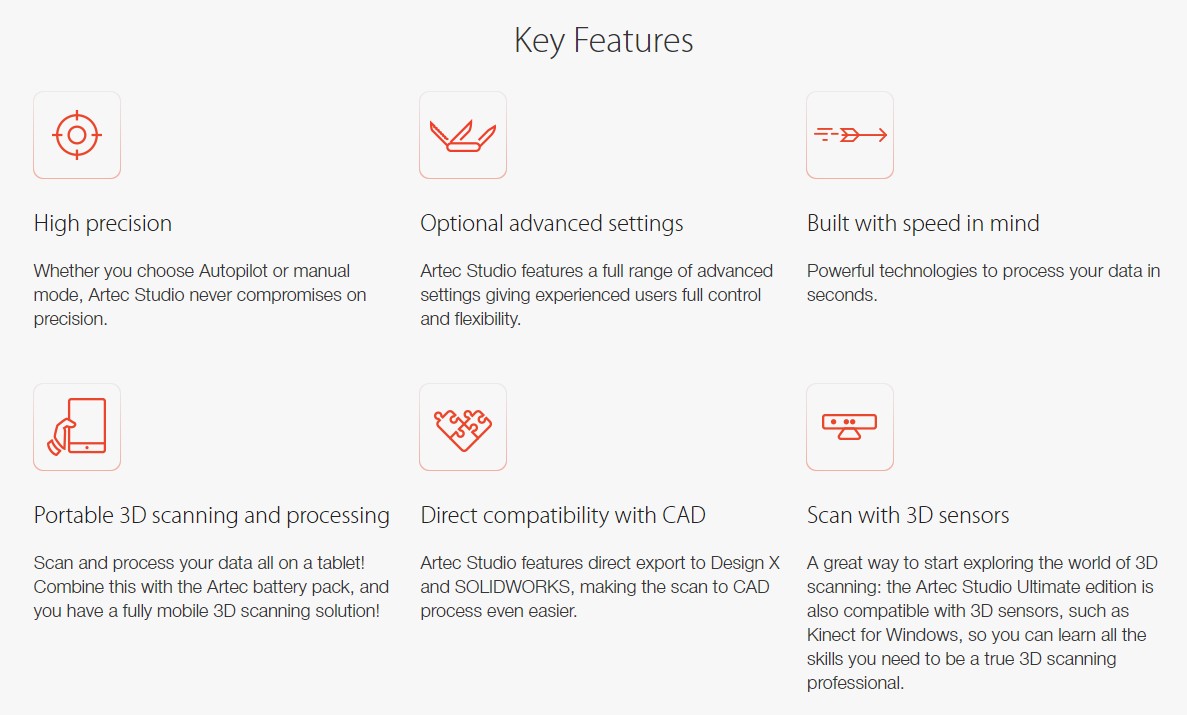 Key Features

High precision

Whether you choose Autopilot or manual mode, Artec Studio never compromises on precision.

Optional advanced settings

Artec Studio features a full range of advanced settings giving experienced users full control and flexibility.

Built with speed in mind

Powerful technologies to process your data in seconds.

Portable 3D scanning and processing

Scan and process your data all on a tablet! Combine this with the Artec battery pack, and you have a fully mobile 3D scanning solution!

Direct compatibility with CAD

Artec Studio features direct export to Design X and SOLIDWORKS, making the scan to CAD process even easier.

Scan with 3D sensors

A great way to start exploring the world of 3D scanning: the Artec Studio Ultimate edition is also compatible with 3D sensors, such as Kinect for Windows, so you can learn all the skills you need to be a true 3D scanning professional.